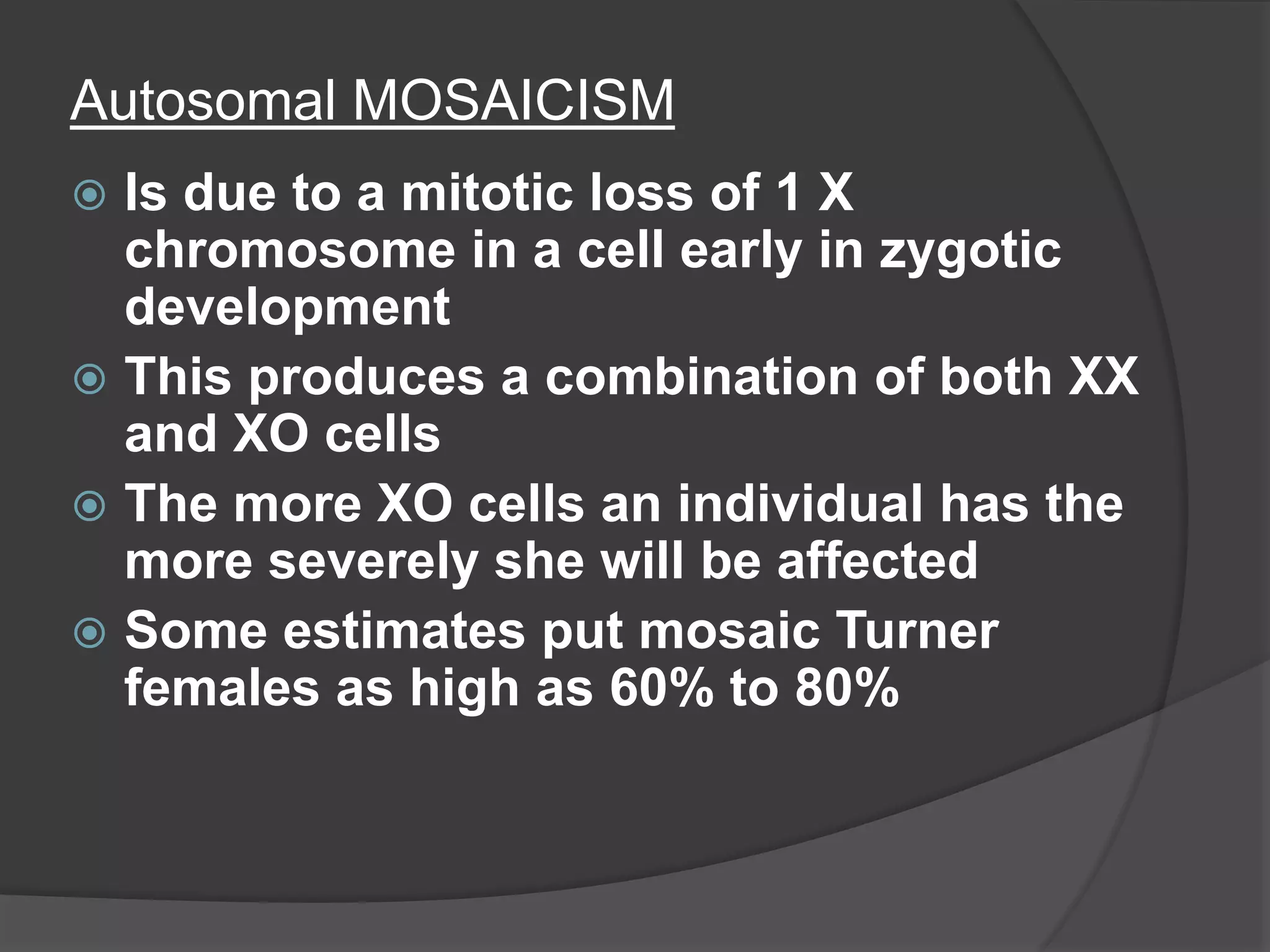 Autosomal MOSAICISM

Is due to a mitotic loss of 1 X chromosome in a cell early in zygotic development

This produces a combination of both XX and XO cells

The more XO cells an individual has the more severely she will be affected

Some estimates put mosaic Turner females as high as 60% to 80%